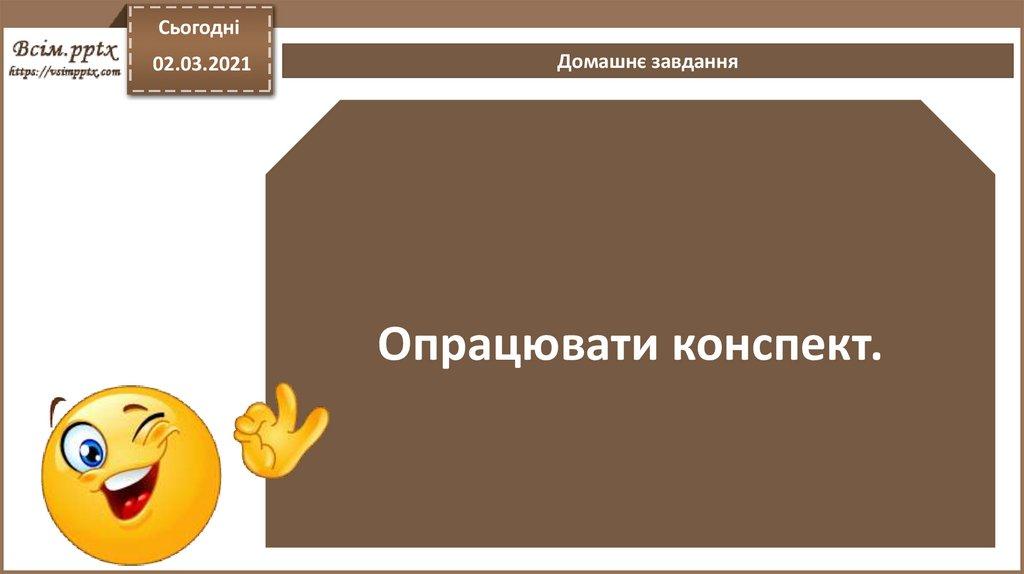 Всім.pptx
https://vsimpptx.com

Сьогодні
02.03.2021

Домашнє завдання

Опрацювати конспект.